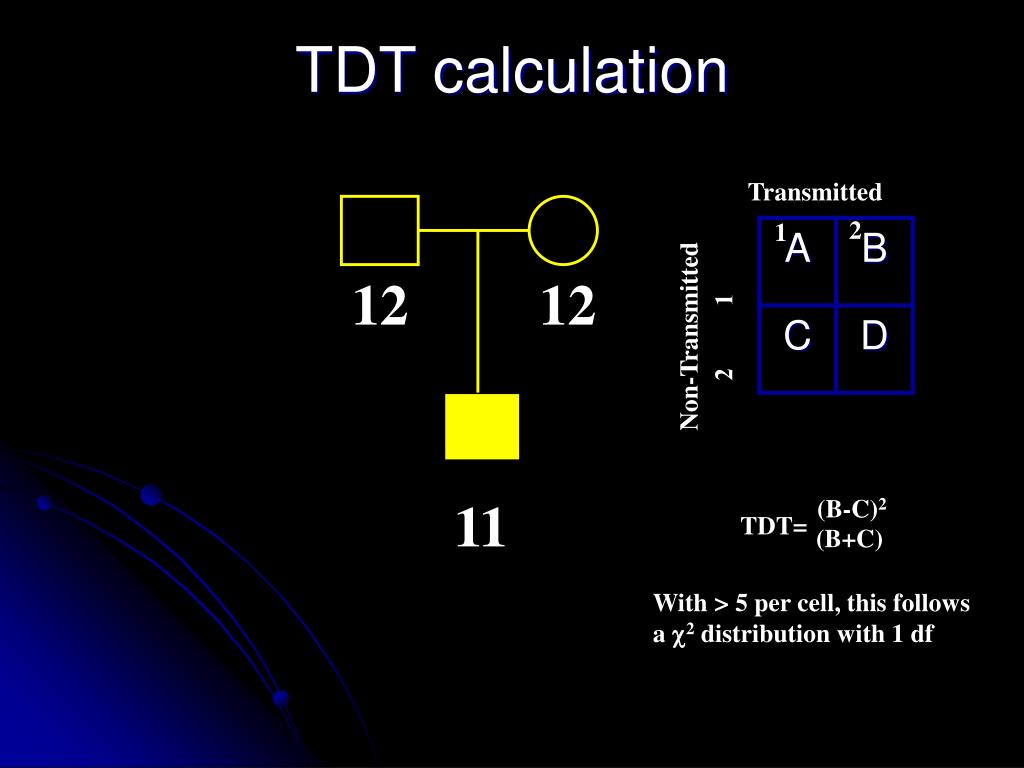 TDT calculation

12

12

11

Transmitted

Non-Transmitted

|  | 1 | 2 |
|---|---|---|
| 1 | A | B |
| 2 | C | D |

TDT= $\frac{(B-C)^2}{(B+C)}$

With > 5 per cell, this follows a $\chi^2$ distribution with 1 df